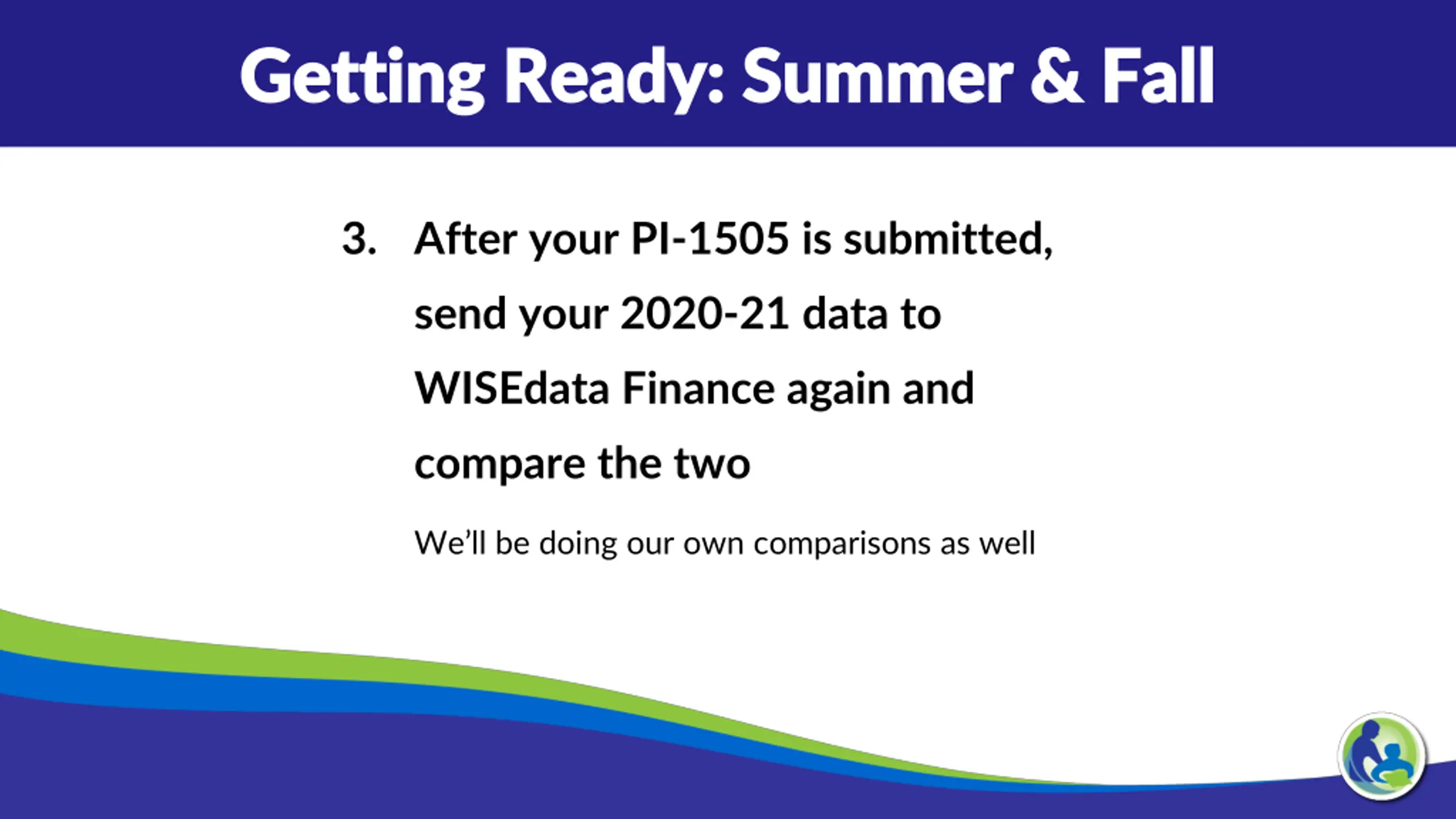 Getting Ready: Summer & Fall

3. After your PI-1505 is submitted, send your 2020-21 data to WISEdata Finance again and compare the two

We'll be doing our own comparisons as well